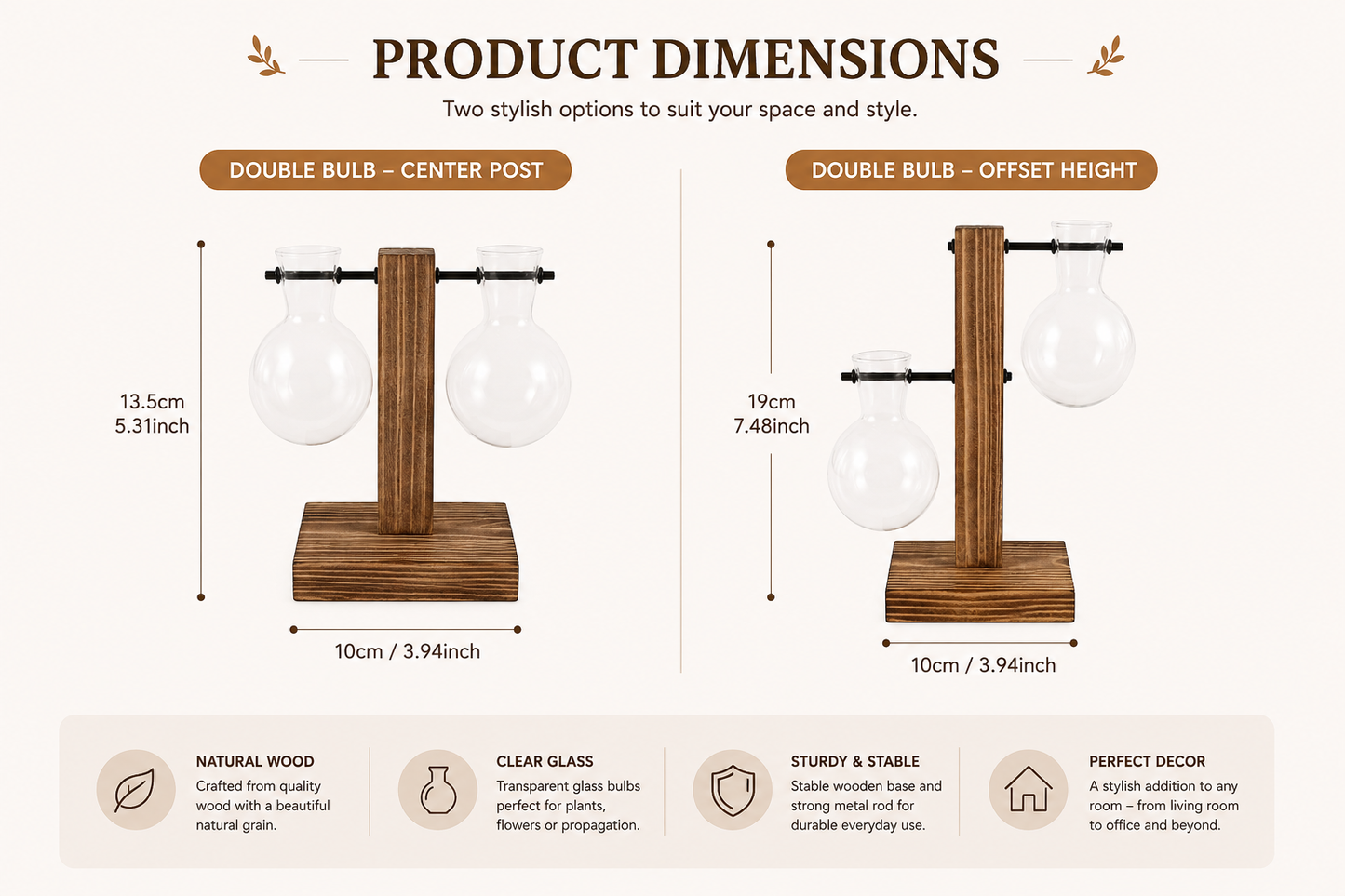 PRODUCT DIMENSIONS

Two stylish options to suit your space and style.

DOUBLE BULB – CENTER POST

13.5cm
5.31inch

10cm / 3.94inch

DOUBLE BULB – OFFSET HEIGHT

19cm
7.48inch

10cm / 3.94inch

NATURAL WOOD
Crafted from quality wood with a beautiful natural grain.

CLEAR GLASS
Transparent glass bulbs perfect for plants, flowers or propagation.

STURDY & STABLE
Stable wooden base and strong metal rod for durable everyday use.

PERFECT DECOR
A stylish addition to any room – from living room to office and beyond.